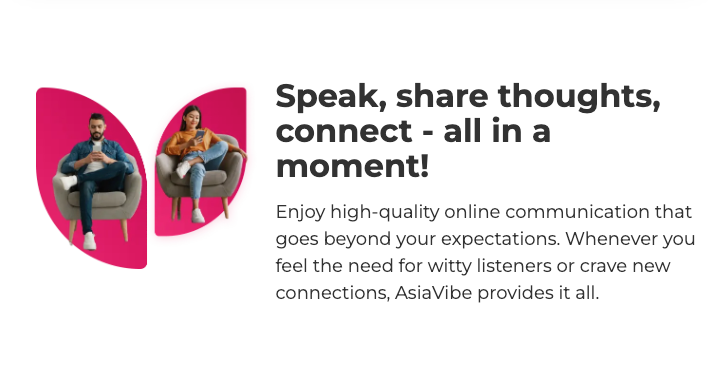 Speak, share thoughts, connect - all in a moment!

Enjoy high-quality online communication that goes beyond your expectations. Whenever you feel the need for witty listeners or crave new connections, AsiaVibe provides it all.